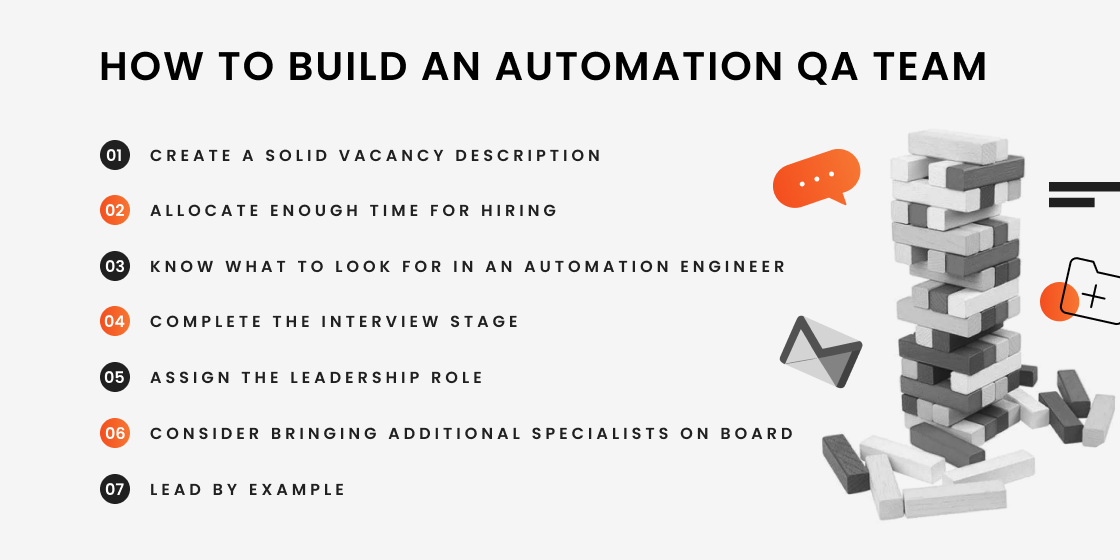 HOW TO BUILD AN AUTOMATION QA TEAM

01 CREATE A SOLID VACANCY DESCRIPTION

02 ALLOCATE ENOUGH TIME FOR HIRING

03 KNOW WHAT TO LOOK FOR IN AN AUTOMATION ENGINEER

04 COMPLETE THE INTERVIEW STAGE

05 ASSIGN THE LEADERSHIP ROLE

06 CONSIDER BRINGING ADDITIONAL SPECIALISTS ON BOARD

07 LEAD BY EXAMPLE